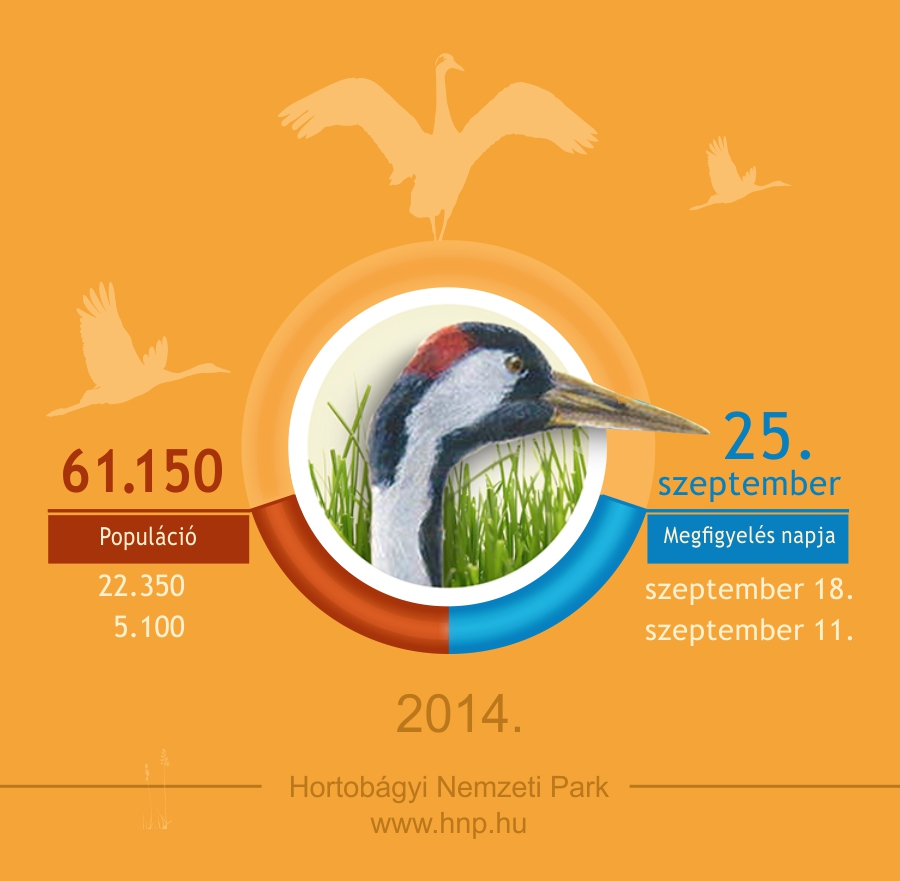 61.150

Populáció

22.350
5.100

25.
szeptember

Megfigyelés napja

szeptember 18.
szeptember 11.

2014.

Hortobágyi Nemzeti Park
www.hnp.hu